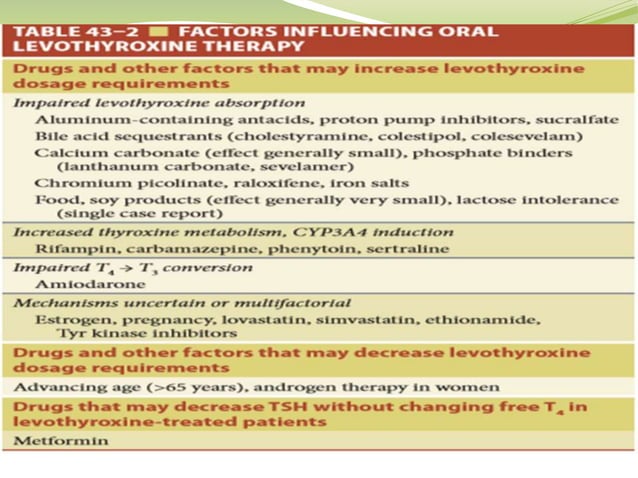 TABLE 43–2 ■ FACTORS INFLUENCING ORAL LEVOTHYROXINE THERAPY

Drugs and other factors that may increase levothyroxine dosage requirements

Impaired levothyroxine absorption

Aluminum-containing antacids, proton pump inhibitors, sucralfate

Bile acid sequestrants (cholestyramine, colestipol, colesevelam)

Calcium carbonate (effect generally small), phosphate binders (lanthanum carbonate, sevelamer)

Chromium picolinate, raloxifene, iron salts

Food, soy products (effect generally very small), lactose intolerance (single case report)

Increased thyroxine metabolism, CYP3A4 induction

Rifampin, carbamazepine, phenytoin, sertraline

Impaired $T_4 \rightarrow T_3$ conversion

Amiodarone

Mechanisms uncertain or multifactorial

Estrogen, pregnancy, lovastatin, simvastatin, ethionamide, Tyr kinase inhibitors

Drugs and other factors that may decrease levothyroxine dosage requirements

Advancing age (>65 years), androgen therapy in women

Drugs that may decrease TSH without changing free $T_4$ in levothyroxine-treated patients

Metformin